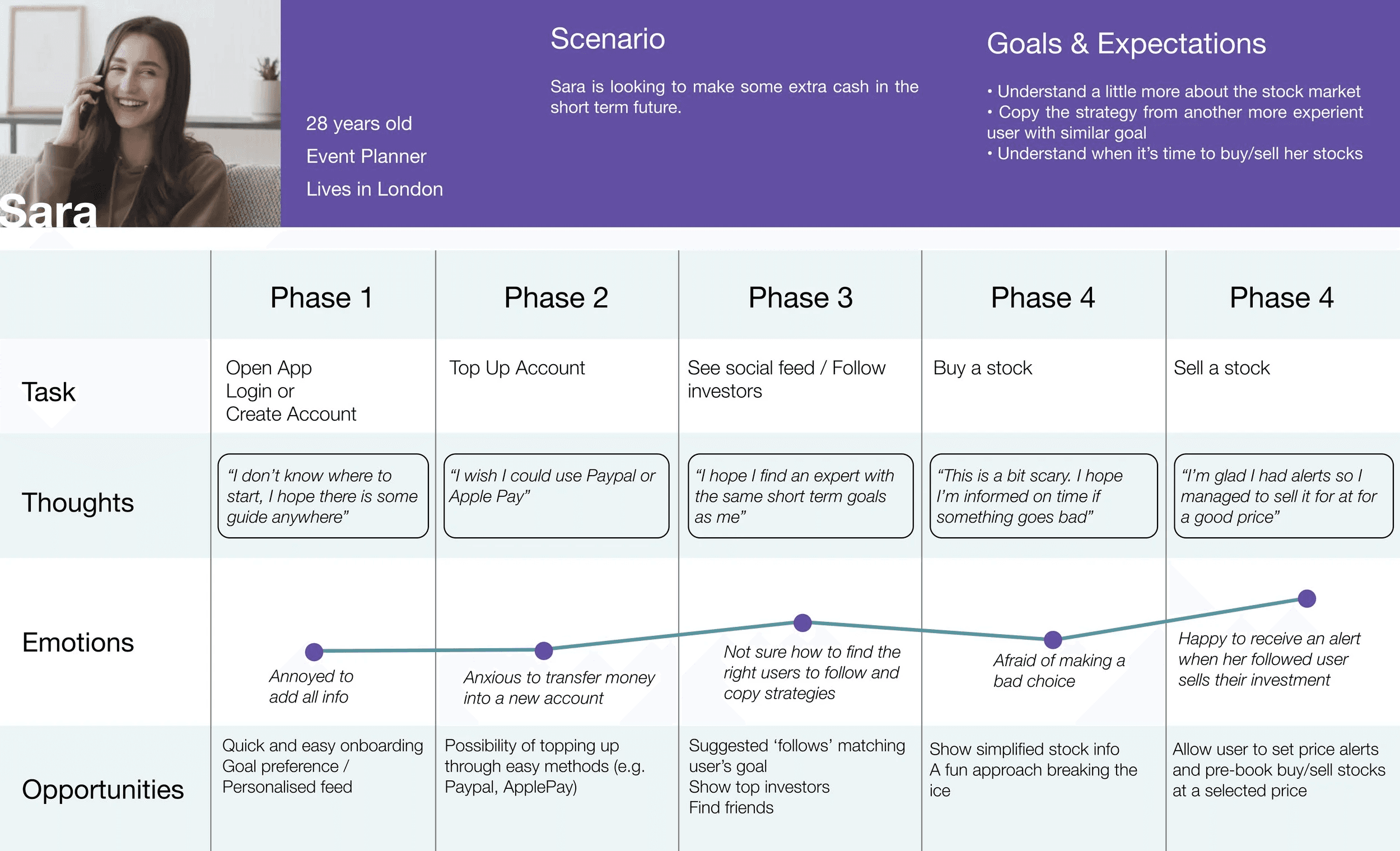 Sara

28 years old
Event Planner
Lives in London

Scenario

Sara is looking to make some extra cash in the short term future.

Goals & Expectations

• Understand a little more about the stock market
• Copy the strategy from another more experient user with similar goal
• Understand when it's time to buy/sell her stocks

| | Phase 1 | Phase 2 | Phase 3 | Phase 4 | Phase 4 |
|---|---|---|---|---|---|
| Task | Open App Login or Create Account | Top Up Account | See social feed / Follow investors | Buy a stock | Sell a stock |
| Thoughts | "I don't know where to start, I hope there is some guide anywhere" | "I wish I could use Paypal or Apple Pay" | "I hope I find an expert with the same short term goals as me" | "This is a bit scary. I hope I'm informed on time if something goes bad" | "I'm glad I had alerts so I managed to sell it for at for a good price" |
| Emotions | Annoyed to add all info | Anxious to transfer money into a new account | Not sure how to find the right users to follow and copy strategies | Afraid of making a bad choice | Happy to receive an alert when her followed user sells their investment |
| Opportunities | Quick and easy onboarding Goal preference / Personalised feed | Possibility of topping up through easy methods (e.g. Paypal, ApplePay) | Suggested 'follows' matching user's goal Show top investors Find friends | Show simplified stock info A fun approach breaking the ice | Allow user to set price alerts and pre-book buy/sell stocks at a selected price |